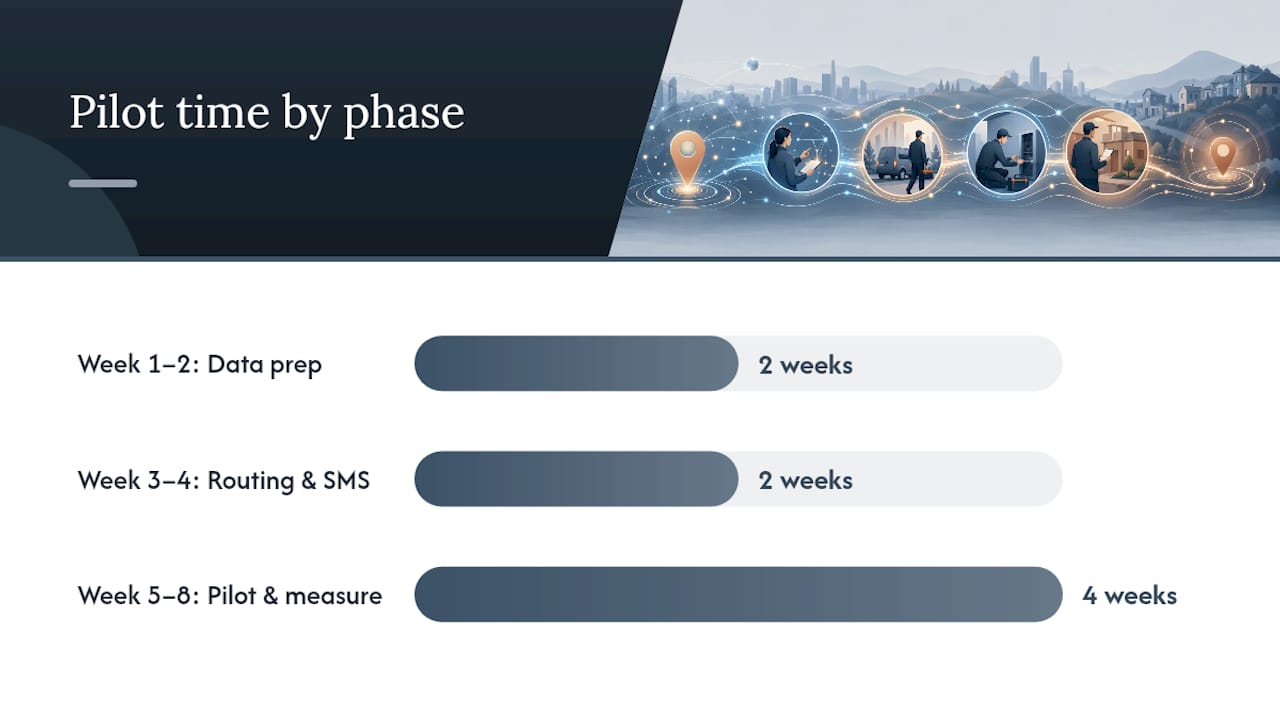 Pilot time by phase

Week 1–2: Data prep
2 weeks

Week 3–4: Routing & SMS
2 weeks

Week 5–8: Pilot & measure
4 weeks